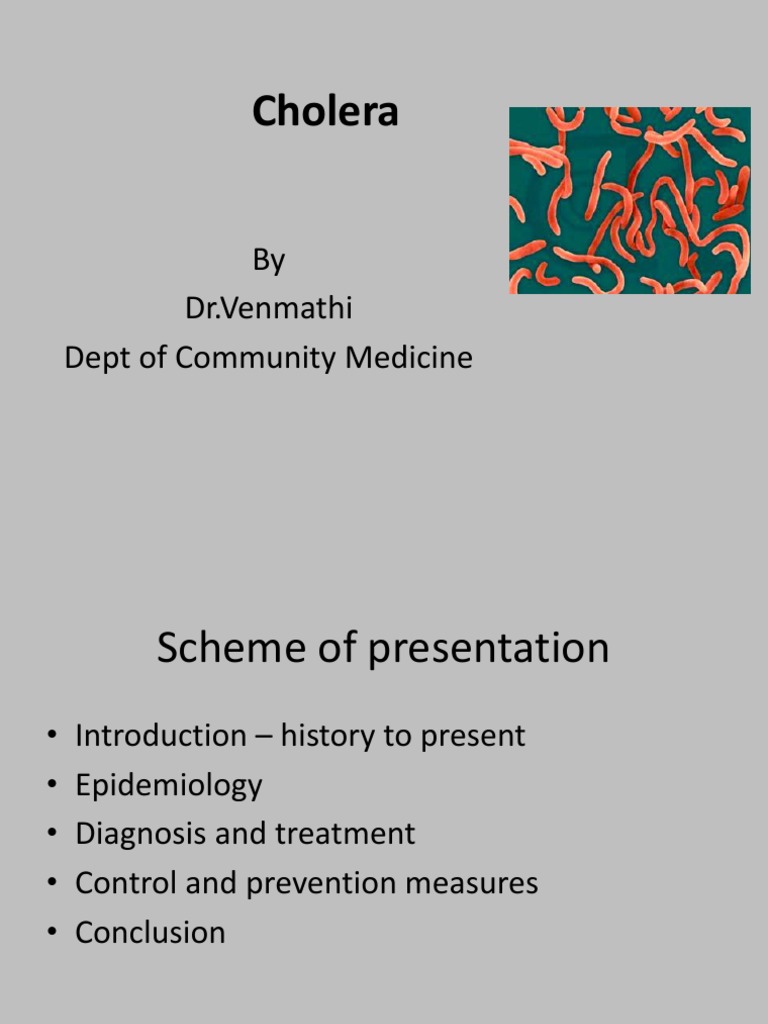 Cholera

By
Dr.Venmathi
Dept of Community Medicine

Scheme of presentation

• Introduction – history to present
• Epidemiology
• Diagnosis and treatment
• Control and prevention measures
• Conclusion